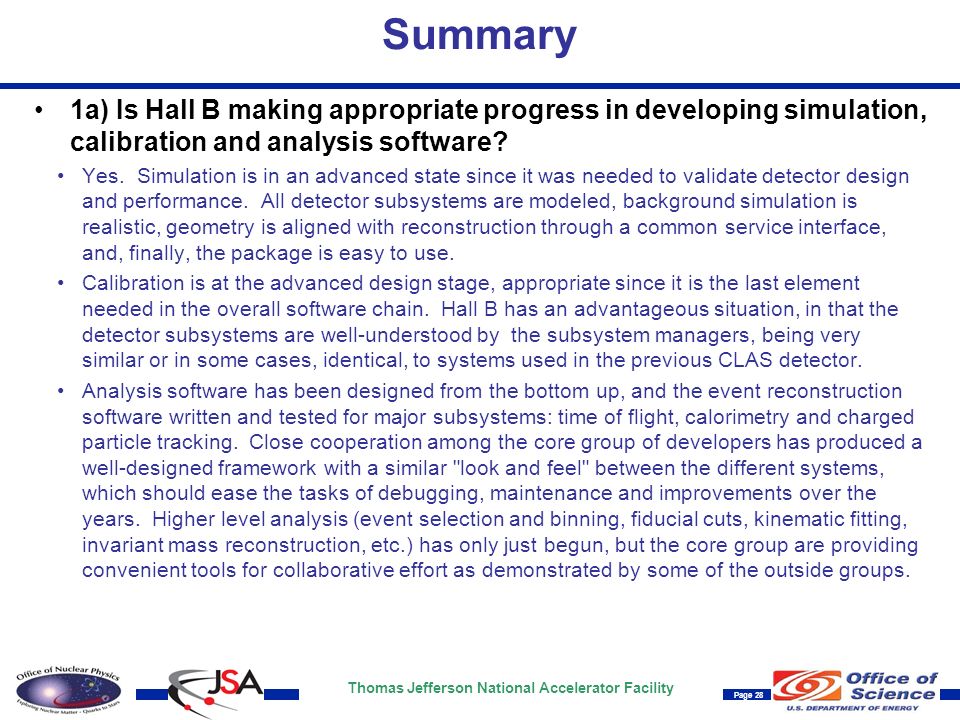 Summary

• 1a) Is Hall B making appropriate progress in developing simulation, calibration and analysis software?

• Yes. Simulation is in an advanced state since it was needed to validate detector design and performance. All detector subsystems are modeled, background simulation is realistic, geometry is aligned with reconstruction through a common service interface, and, finally, the package is easy to use.

• Calibration is at the advanced design stage, appropriate since it is the last element needed in the overall software chain. Hall B has an advantageous situation, in that the detector subsystems are well-understood by the subsystem managers, being very similar or in some cases, identical, to systems used in the previous CLAS detector.

• Analysis software has been designed from the bottom up, and the event reconstruction software written and tested for major subsystems: time of flight, calorimetry and charged particle tracking. Close cooperation among the core group of developers has produced a well-designed framework with a similar "look and feel" between the different systems, which should ease the tasks of debugging, maintenance and improvements over the years. Higher level analysis (event selection and binning, fiducial cuts, kinematic fitting, invariant mass reconstruction, etc.) has only just begun, but the core group are providing convenient tools for collaborative effort as demonstrated by some of the outside groups.

Office of Nuclear Physics
Exploring Nuclear Matter - Quarks to Stars
JSA
Thomas Jefferson National Accelerator Facility
Page 28
Office of Science
U.S. DEPARTMENT OF ENERGY